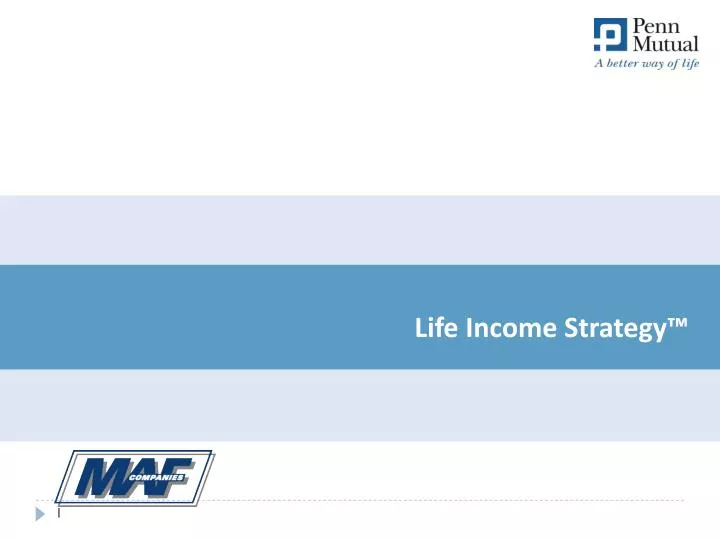 Penn Mutual
A better way of life

Life Income Strategy™

MAF
COMPANIES

1